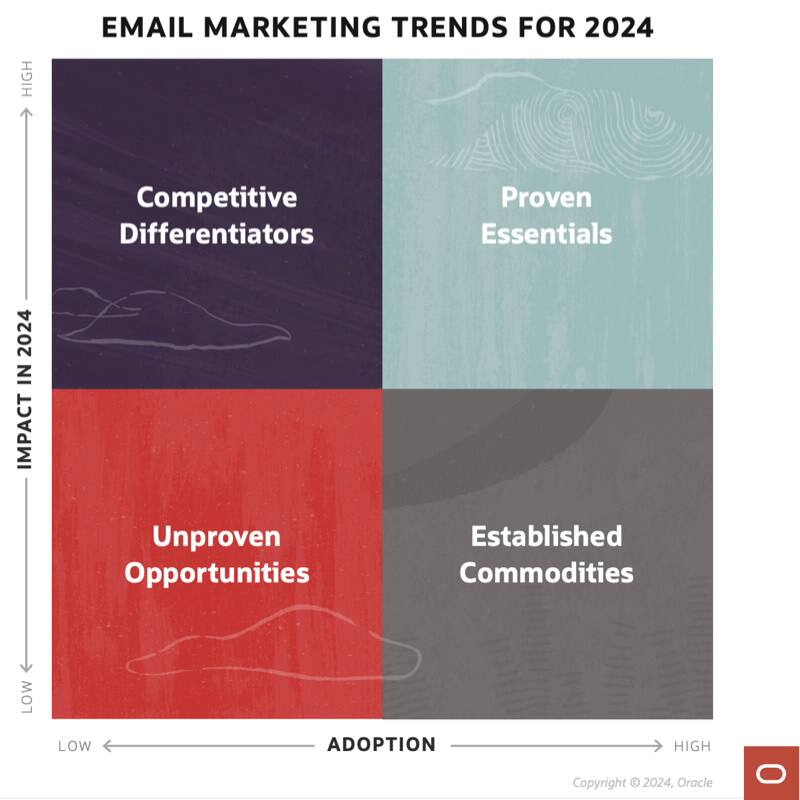 EMAIL MARKETING TRENDS FOR 2024

HIGH

IMPACT IN 2024

LOW

Competitive Differentiators

Proven Essentials

Unproven Opportunities

Established Commodities

LOW ADOPTION HIGH

Copyright © 2024, Oracle